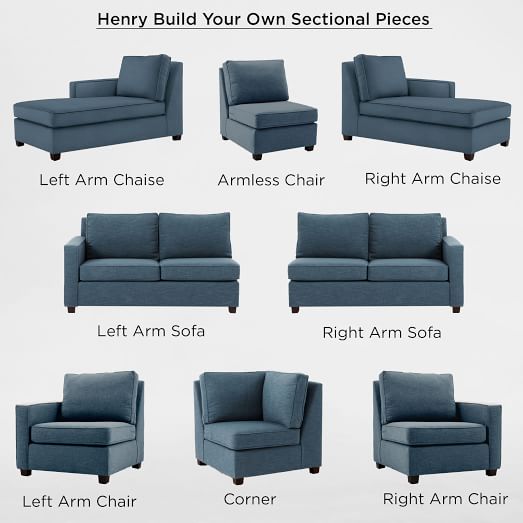 Henry Build Your Own Sectional Pieces

Left Arm Chaise

Armless Chair

Right Arm Chaise

Left Arm Sofa

Right Arm Sofa

Left Arm Chair

Corner

Right Arm Chair